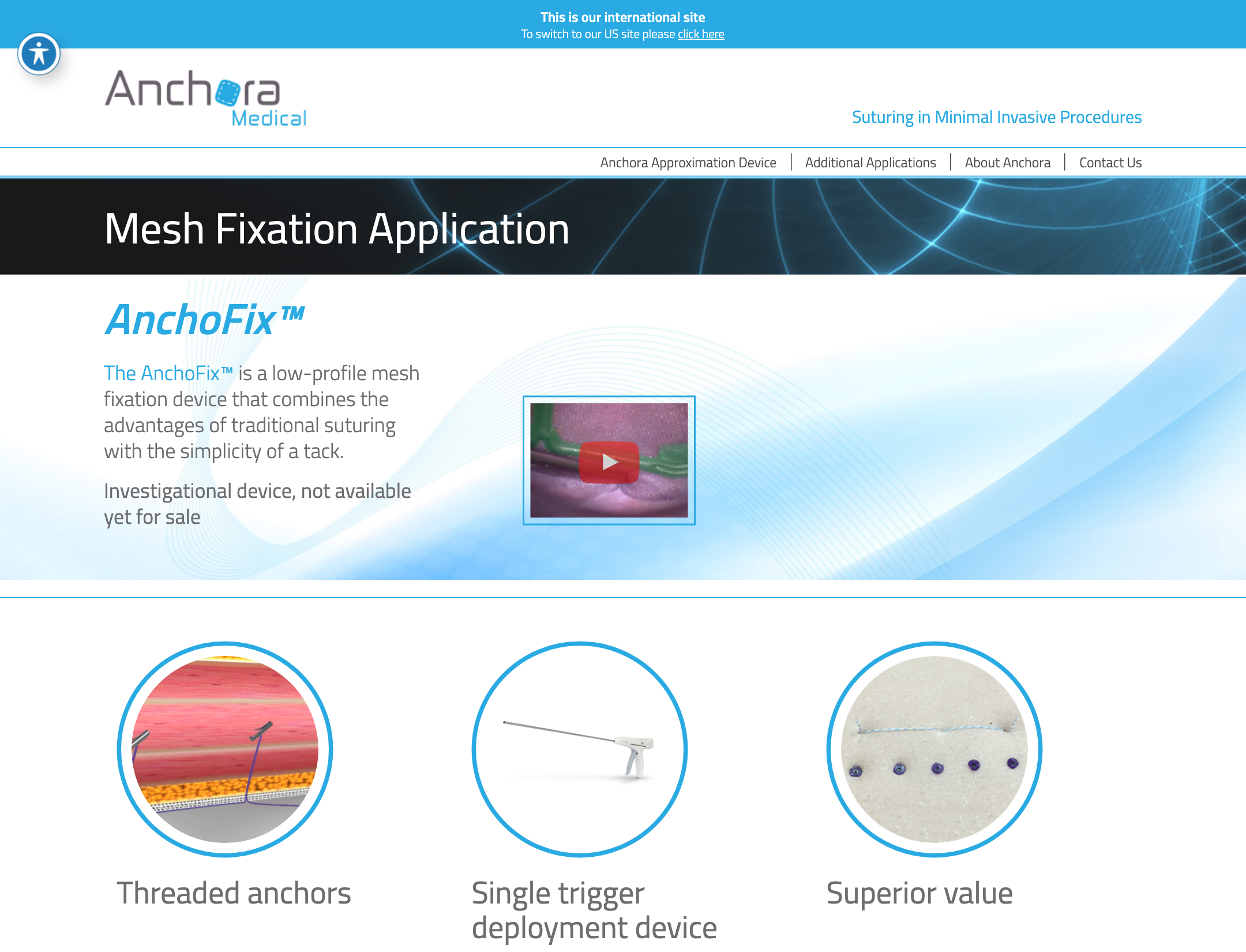 This is our international site
To switch to our US site please click here

Anchora Medical

Suturing in Minimal Invasive Procedures

Anchora Approximation Device | Additional Applications | About Anchora | Contact Us

Mesh Fixation Application

AnchoFix™

The AnchoFix™ is a low-profile mesh fixation device that combines the advantages of traditional suturing with the simplicity of a tack.

Investigational device, not available yet for sale

Threaded anchors

Single trigger deployment device

Superior value